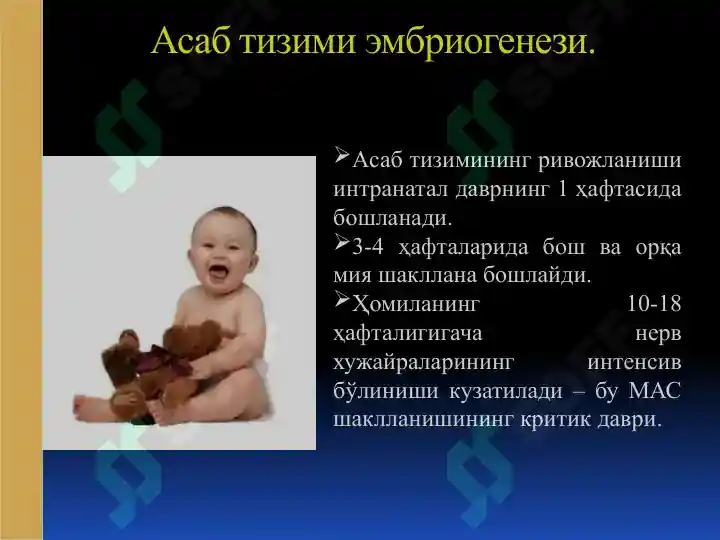 Асаб тизими эмбриогенези.

➢Асаб тизимининг ривожланиши интранатал даврнинг 1 ҳафтасида бошланади.

➢3-4 ҳафталарида бош ва орқа мия шакллана бошлайди.

➢Ҳомиланинг 10-18 ҳафталигигача нерв хужайраларининг интенсив бўлиниши кузатилади – бу МАС шаклланишининг критик даври.